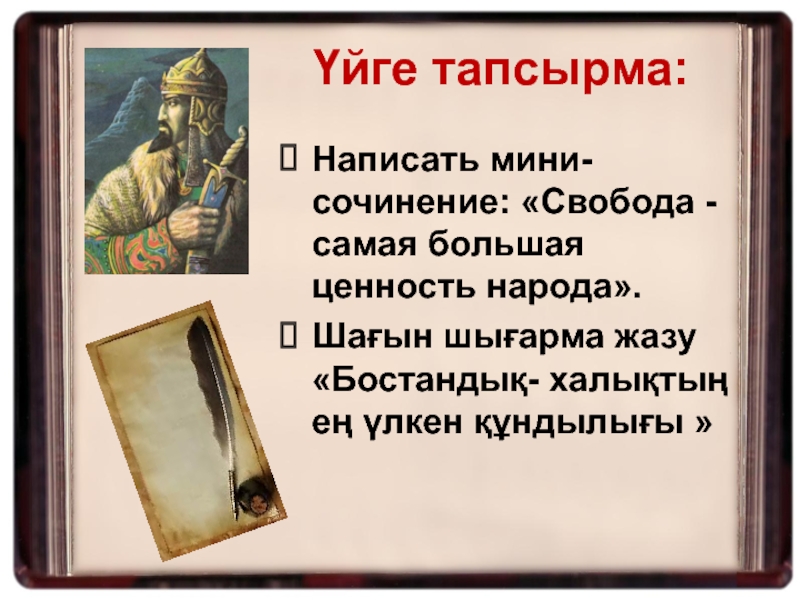 Үйге тапсырма:

Написать мини-сочинение: «Свобода - самая большая ценность народа».

Шағын шығарма жазу «Бостандық- халықтың ең үлкен құндылығы »